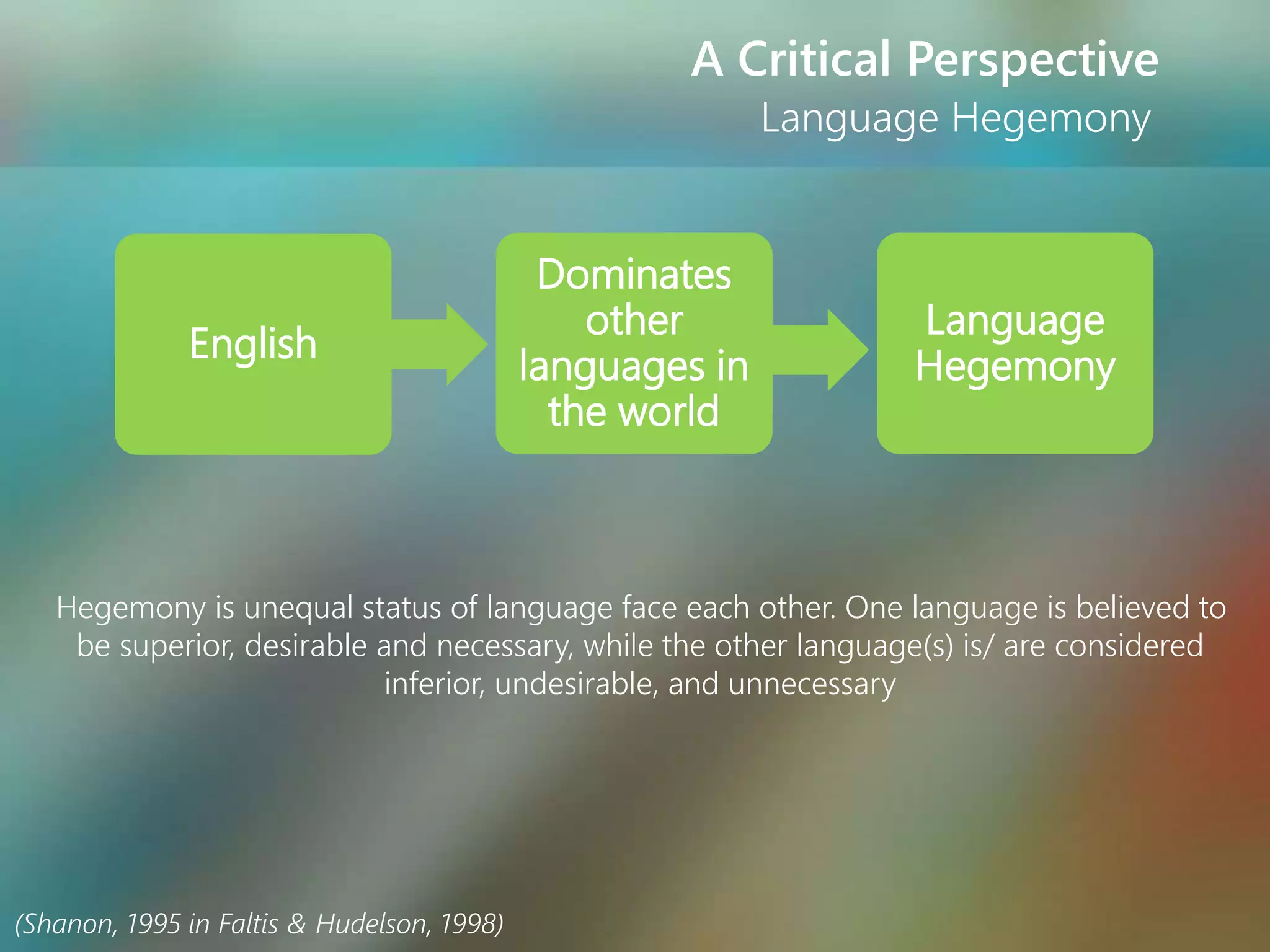 A Critical Perspective
Language Hegemony

English

Dominates other languages in the world

Language Hegemony

Hegemony is unequal status of language face each other. One language is believed to be superior, desirable and necessary, while the other language(s) is/ are considered inferior, undesirable, and unnecessary

(Shanon, 1995 in Faltis & Hudelson, 1998)